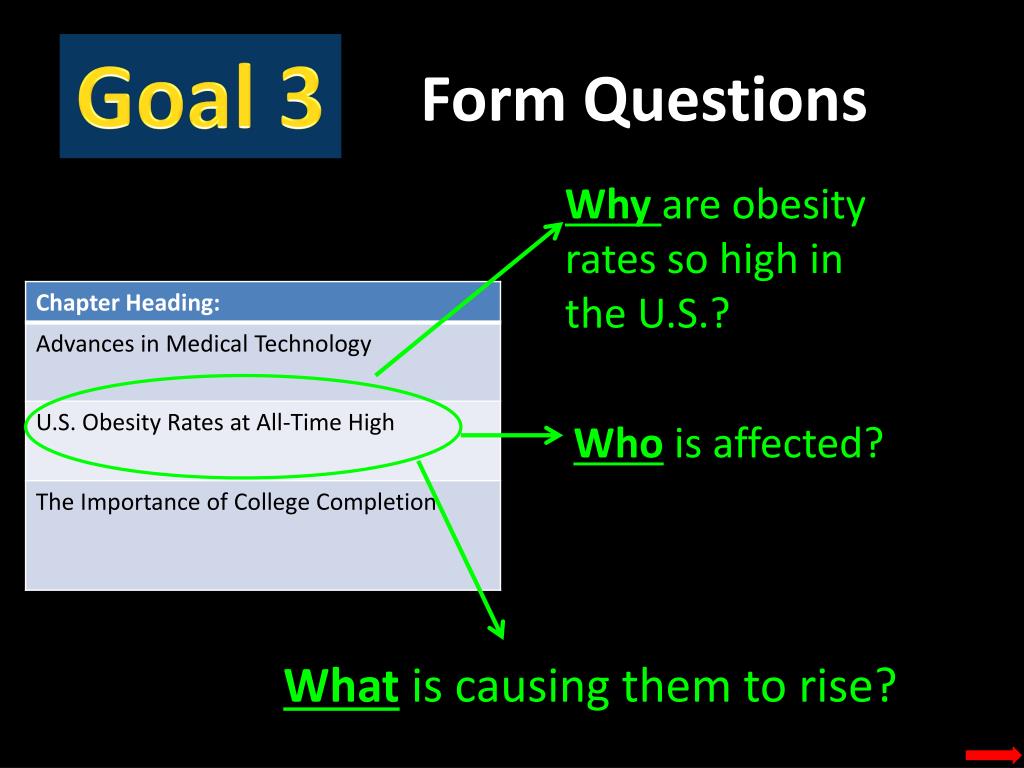 Goal 3

Form Questions

| Chapter Heading: |
|---|
| Advances in Medical Technology |
| U.S. Obesity Rates at All-Time High |
| The Importance of College Completion |

Why are obesity rates so high in the U.S.?

Who is affected?

What is causing them to rise?